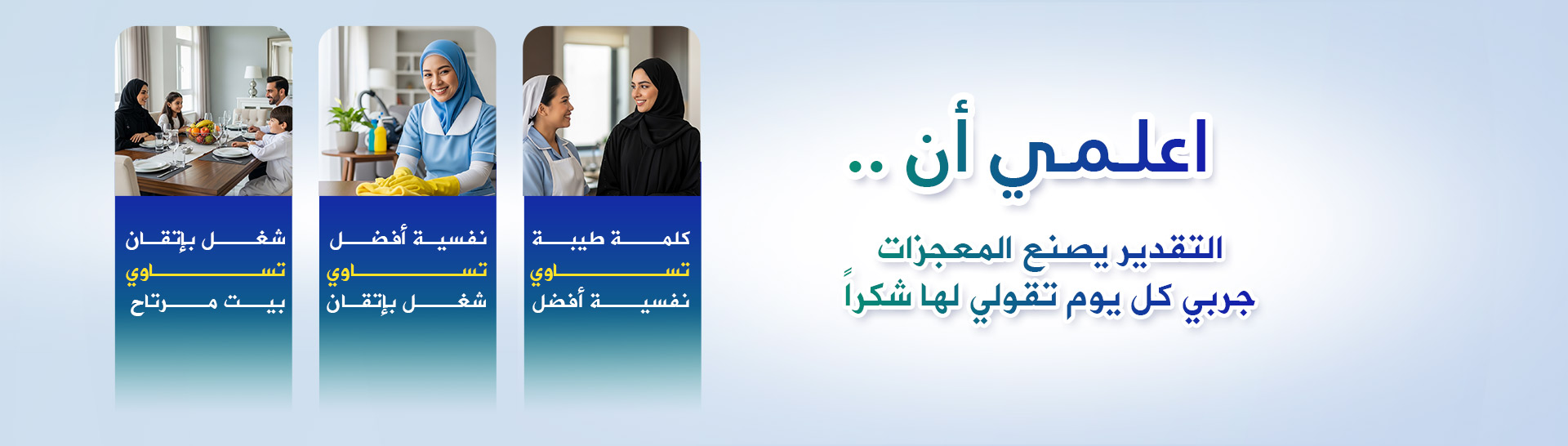 اعلمي أن ..

التقدير يصنع المعجزات
جربي كل يوم تقولي لها شكراً

كلمة طيبة
تساوي
نفسية أفضل

نفسية أفضل
تساوي
شغل بإتقان

شغل بإتقان
تساوي
بيت مرتاح